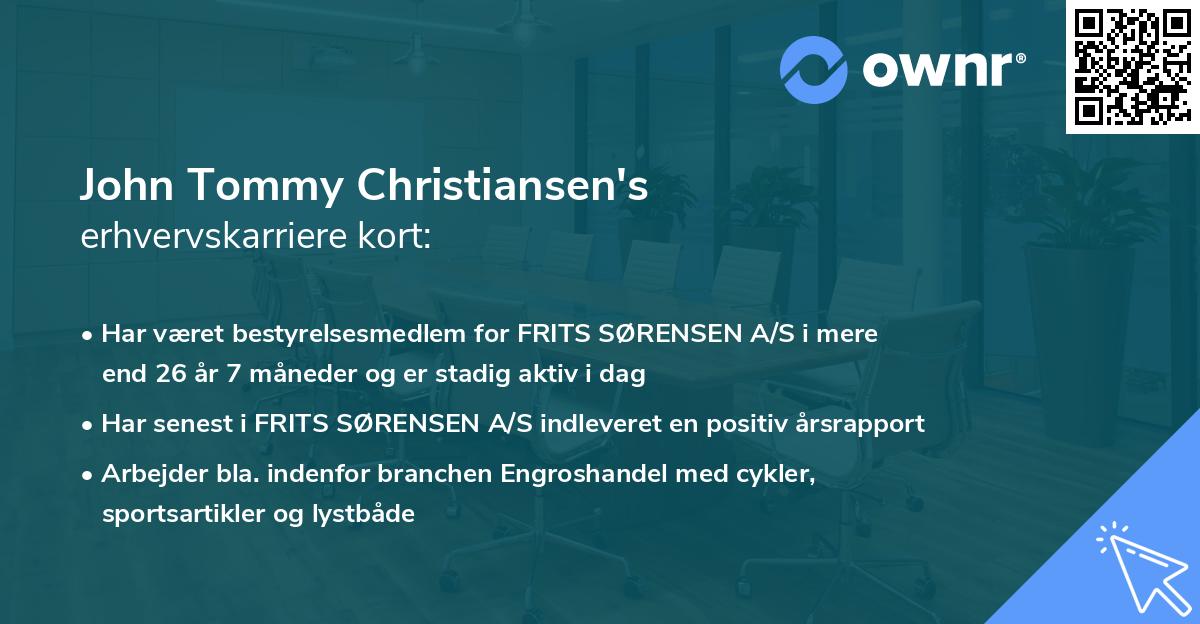 ownr®

John Tommy Christiansen's
erhvervskarriere kort:

• Har været bestyrelsesmedlem for FRITS SØRENSEN A/S i mere end 26 år 7 måneder og er stadig aktiv i dag

• Har senest i FRITS SØRENSEN A/S indleveret en positiv årsrapport

• Arbejder bla. indenfor branchen Engroshandel med cykler, sportsartikler og lystbåde